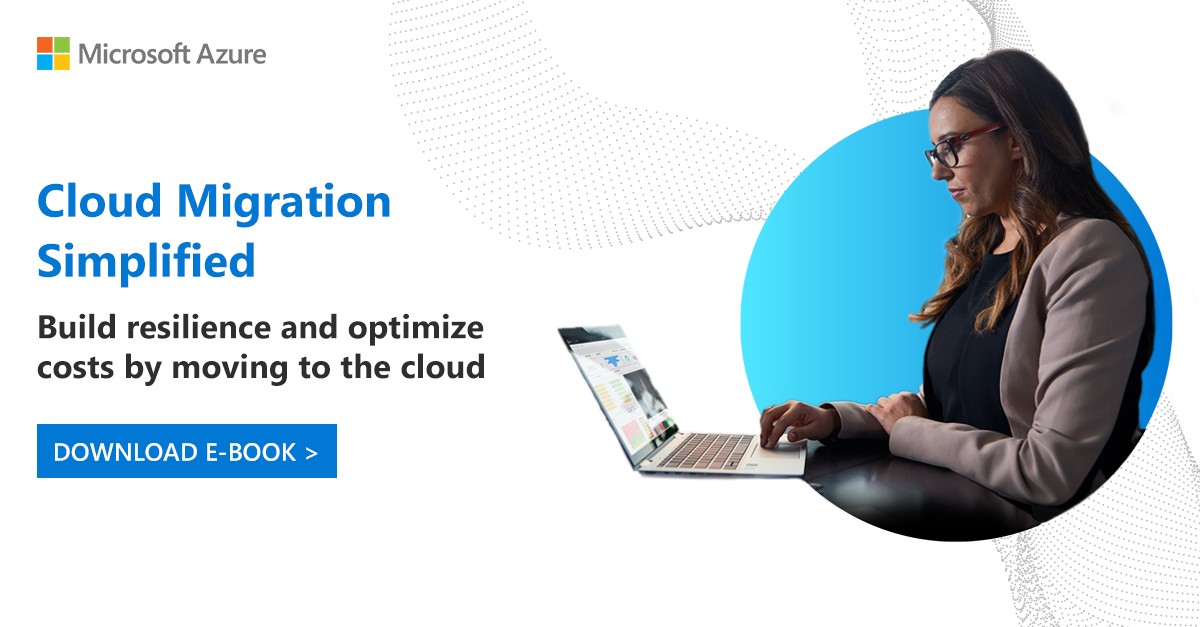 Microsoft Azure

Cloud Migration Simplified

Build resilience and optimize costs by moving to the cloud

DOWNLOAD E-BOOK >